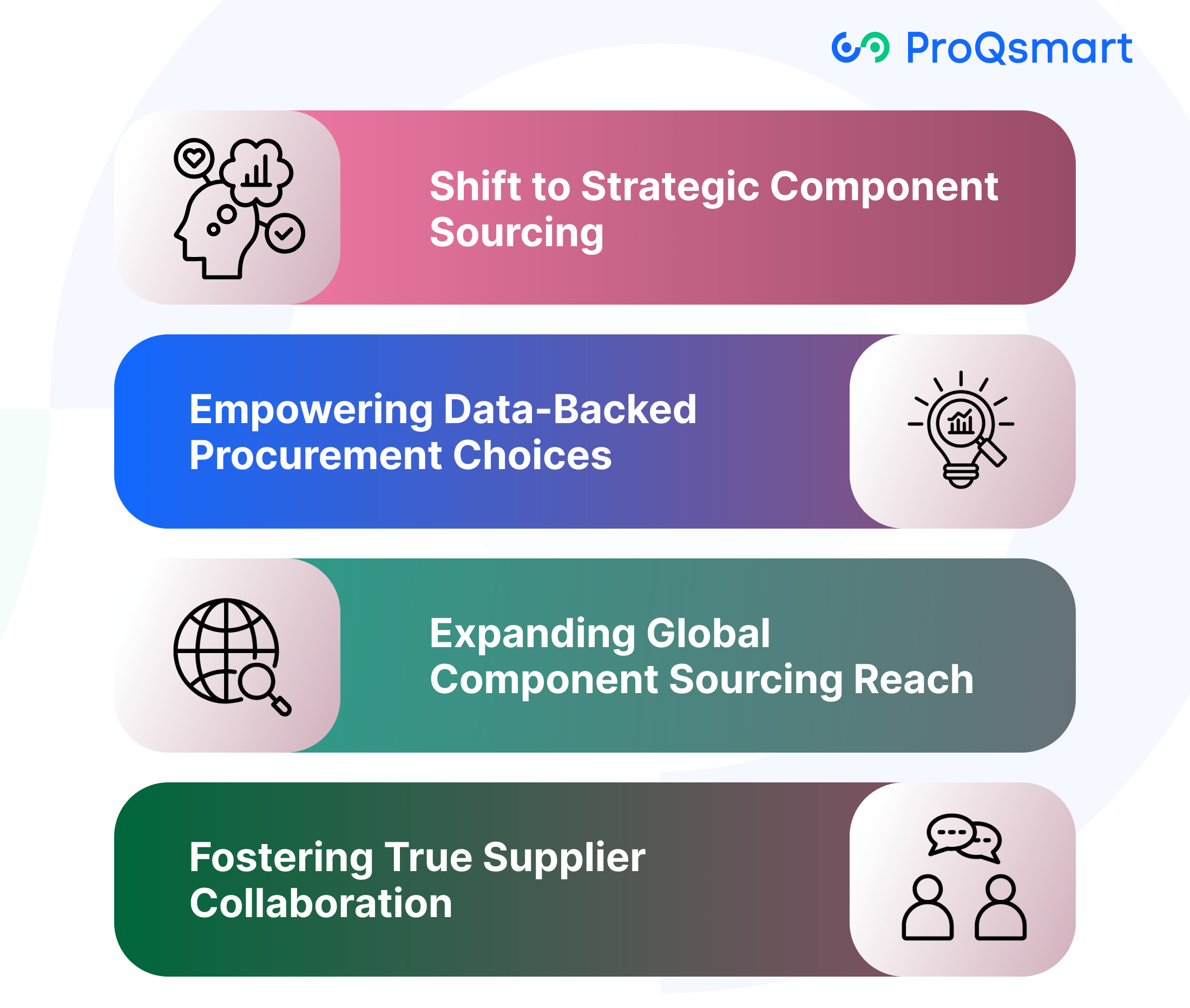 ProQsmart

Shift to Strategic Component Sourcing

Empowering Data-Backed Procurement Choices

Expanding Global Component Sourcing Reach

Fostering True Supplier Collaboration